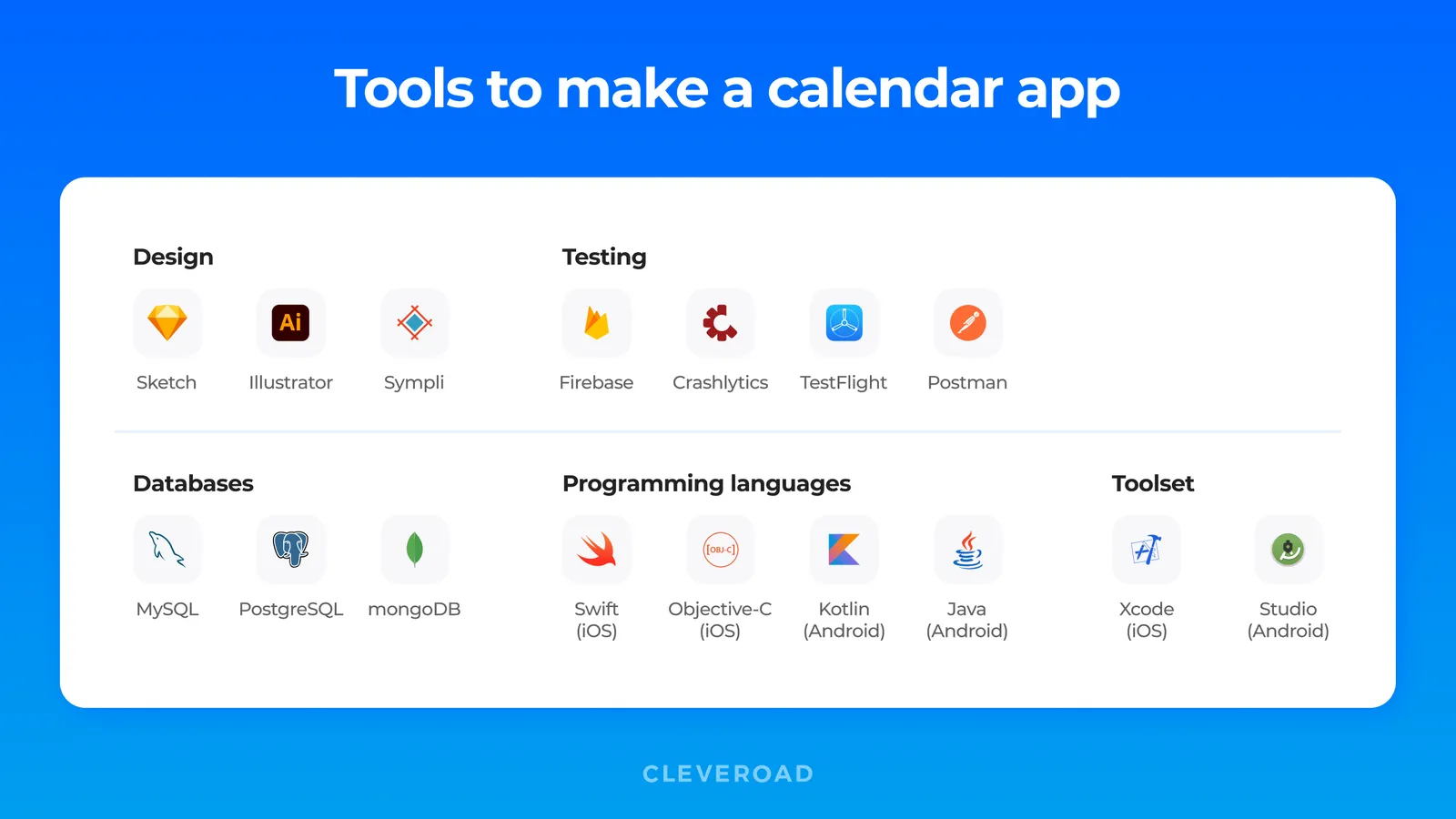 Tools to make a calendar app

Design

Ai

Sketch Illustrator Sympli

Testing

Firebase Crashlytics TestFlight Postman

Databases

MySQL PostgreSQL mongoDB

Programming languages

[OBJ-C]

Swift (iOS) Objective-C (iOS) Kotlin (Android) Java (Android)

Toolset

Xcode (iOS) Studio (Android)

CLEVEROAD